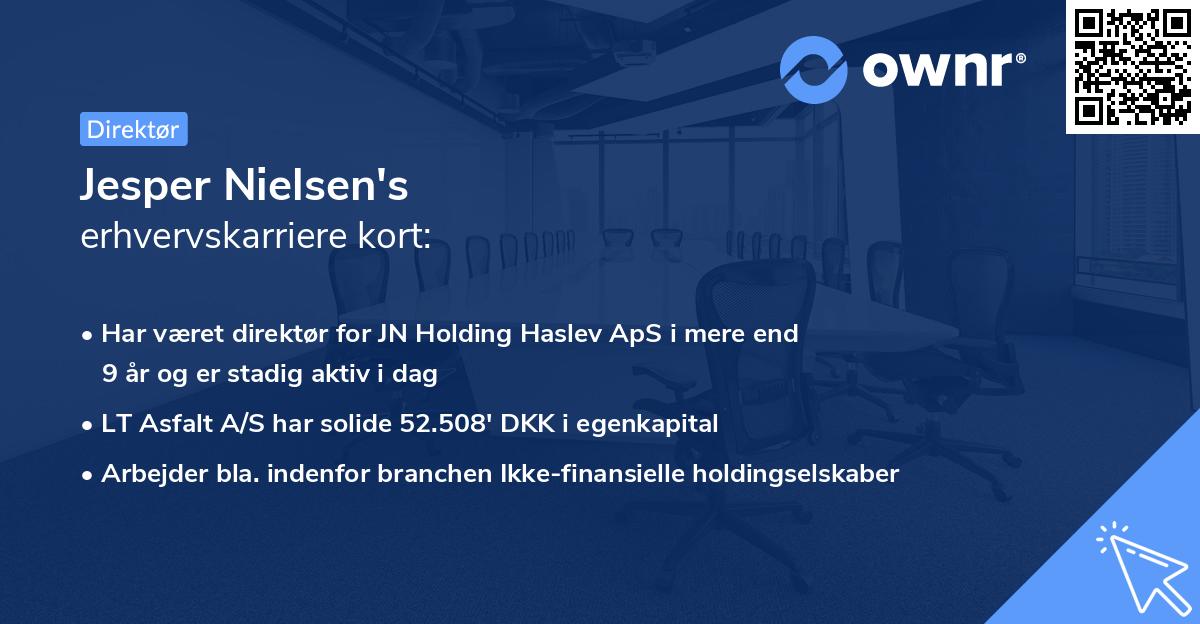 ownr®

Direktør

Jesper Nielsen's
erhvervskarriere kort:

• Har været direktør for JN Holding Haslev ApS i mere end 9 år og er stadig aktiv i dag
• LT Asfalt A/S har solide 52.508' DKK i egenkapital
• Arbejder bla. indenfor branchen Ikke-finansielle holdingselskaber